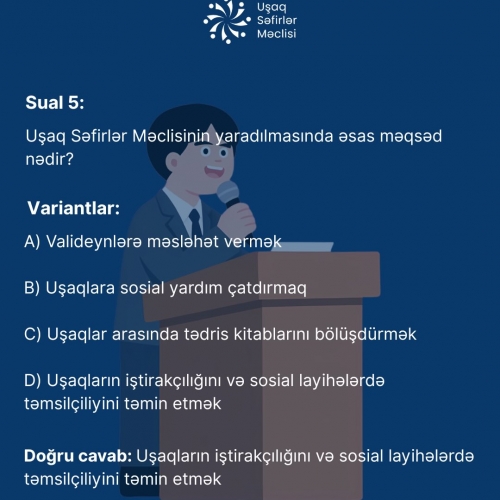 Uşaq
Səfirlər
Məclisi

Sual 5:

Uşaq Səfirlər Məclisinin yaradılmasında əsas məqsəd nədir?

Variantlar:

A) Valideynlərə məsləhət vermək

B) Uşaqlara sosial yardım çatdırmaq

C) Uşaqlar arasında tədris kitablarını bölüşdürmək

D) Uşaqların iştirakçılığını və sosial layihələrdə təmsilçiliyini təmin etmək

Doğru cavab: Uşaqların iştirakçılığını və sosial layihələrdə təmsilçiliyini təmin etmək